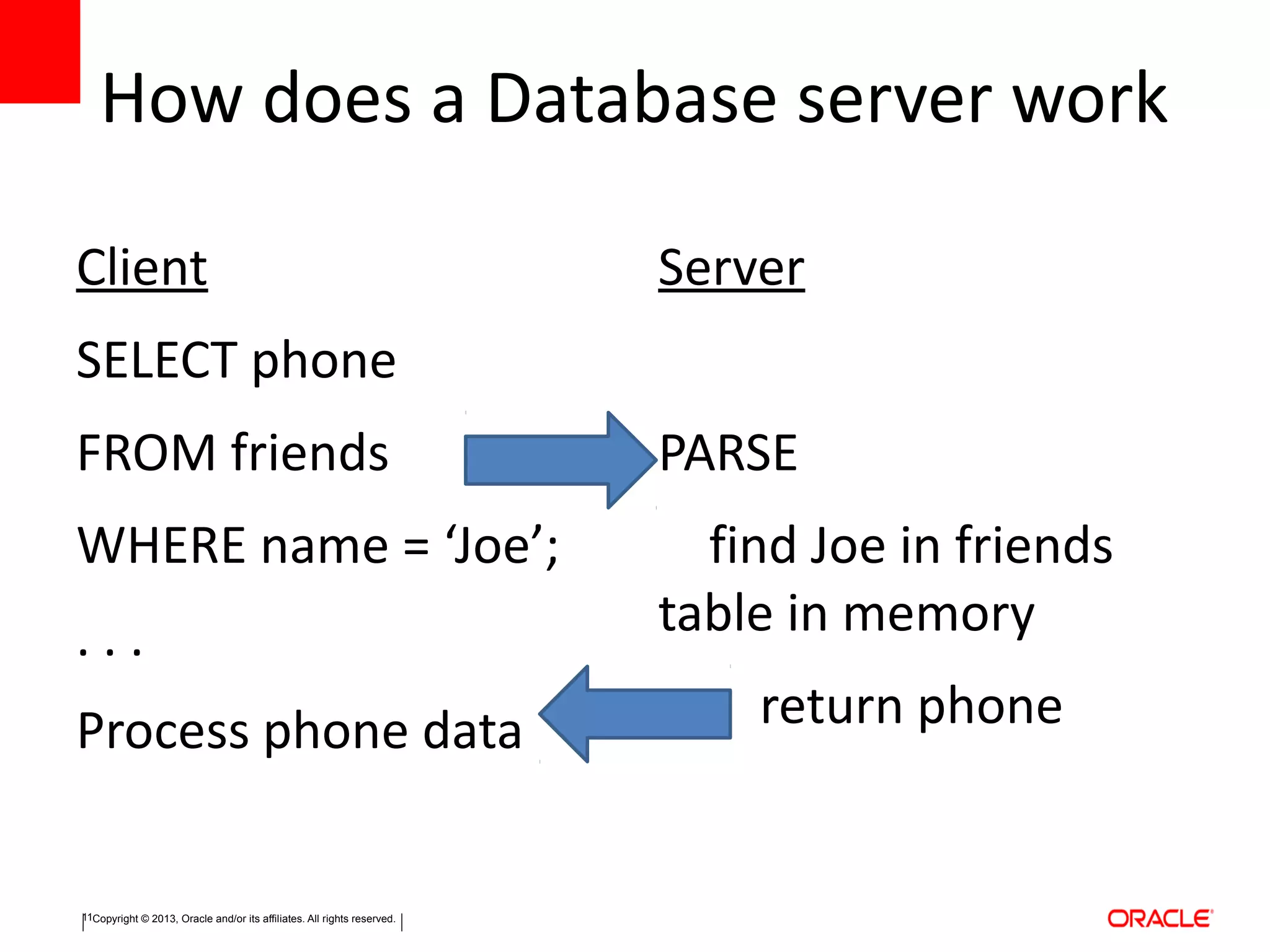 How does a Database server work

Client

SELECT phone

FROM friends

WHERE name = ‘Joe’;

. . .

Process phone data

Server

PARSE

find Joe in friends table in memory

return phone

11 Copyright © 2013, Oracle and/or its affiliates. All rights reserved.

ORACLE